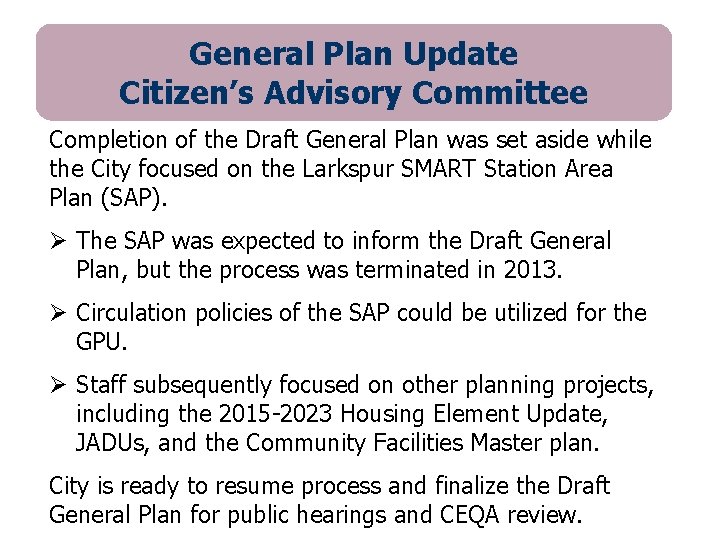 General Plan Update
Citizen's Advisory Committee

Completion of the Draft General Plan was set aside while the City focused on the Larkspur SMART Station Area Plan (SAP).

➢ The SAP was expected to inform the Draft General Plan, but the process was terminated in 2013.

➢ Circulation policies of the SAP could be utilized for the GPU.

➢ Staff subsequently focused on other planning projects, including the 2015-2023 Housing Element Update, JADUs, and the Community Facilities Master plan.

City is ready to resume process and finalize the Draft General Plan for public hearings and CEQA review.